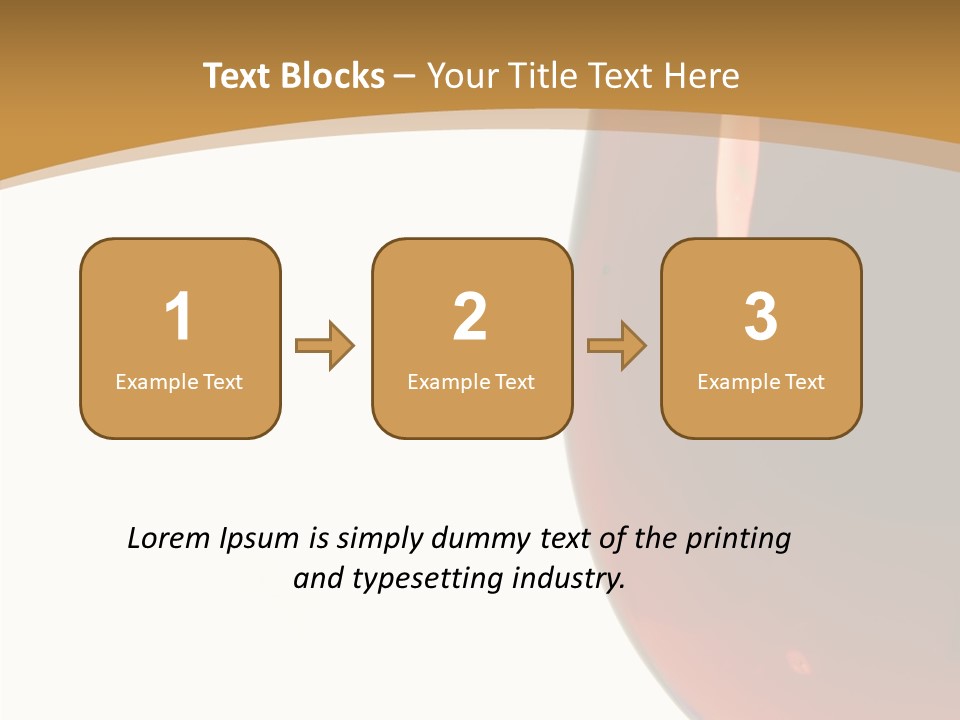 Text Blocks – Your Title Text Here

1
Example Text

2
Example Text

3
Example Text

Lorem Ipsum is simply dummy text of the printing and typesetting industry.